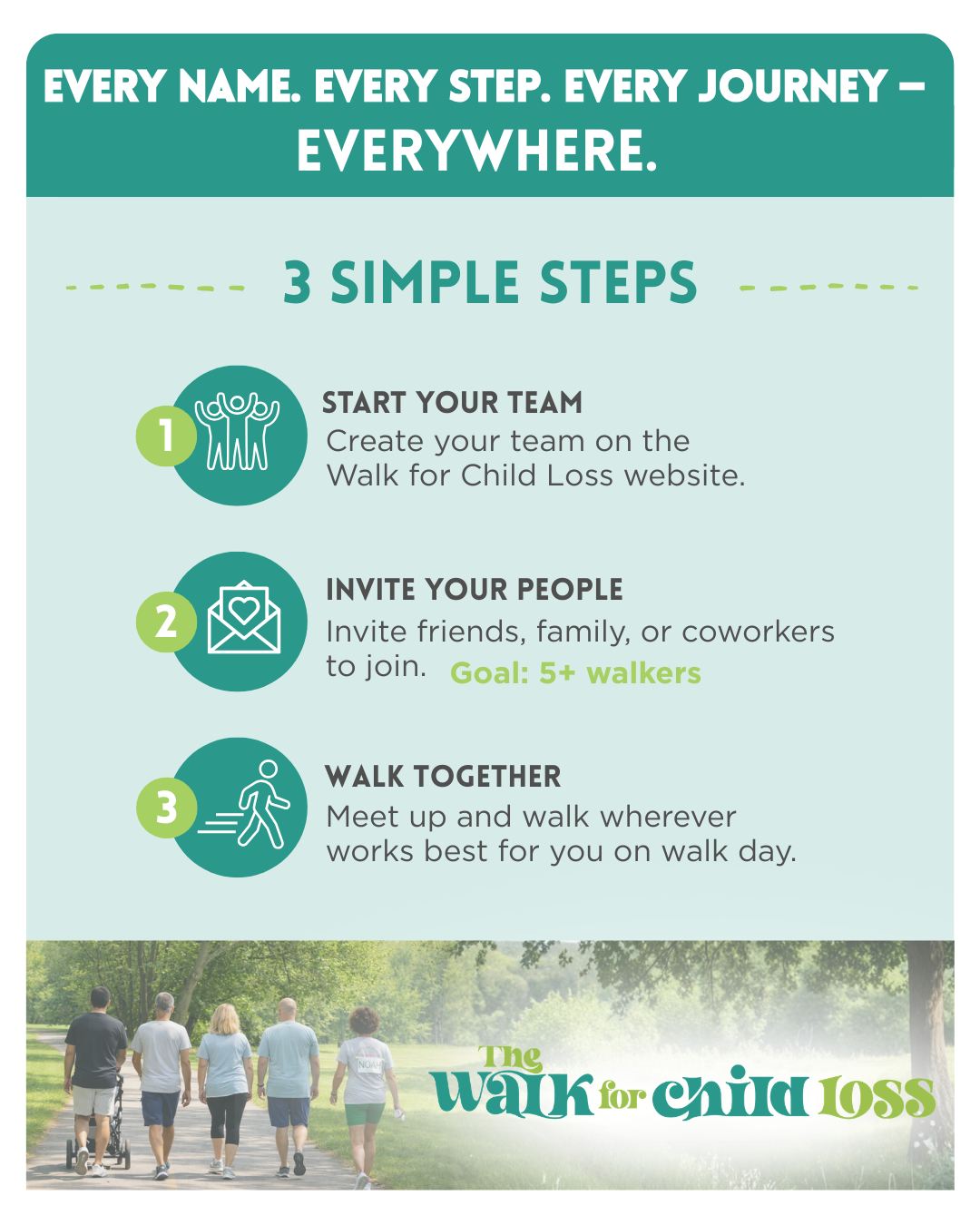 EVERY NAME. EVERY STEP. EVERY JOURNEY – EVERYWHERE.

3 SIMPLE STEPS

1 START YOUR TEAM
Create your team on the Walk for Child Loss website.

2 INVITE YOUR PEOPLE
Invite friends, family, or coworkers to join. Goal: 5+ walkers

3 WALK TOGETHER
Meet up and walk wherever works best for you on walk day.

NOAH

The Walk for Child Loss